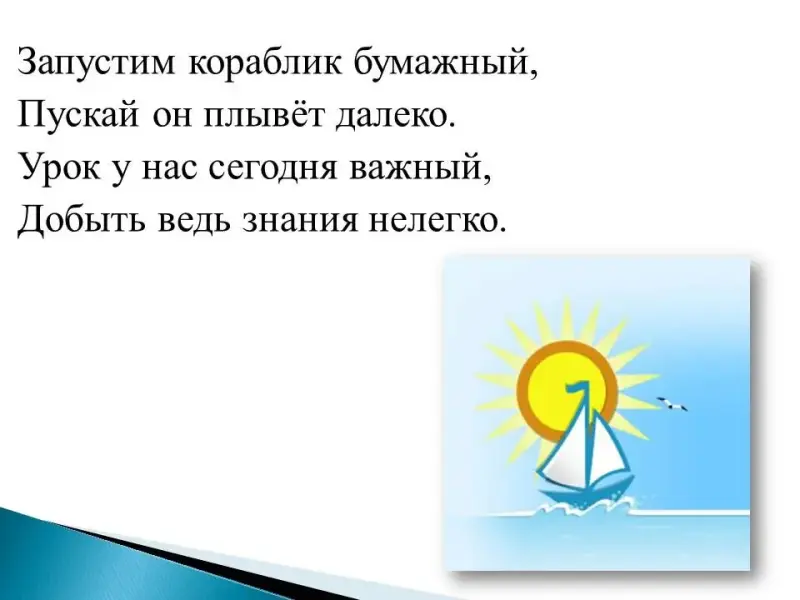 Запустим кораблик бумажный,
Пускай он плывёт далеко.
Урок у нас сегодня важный,
Добыть ведь знания нелегко.